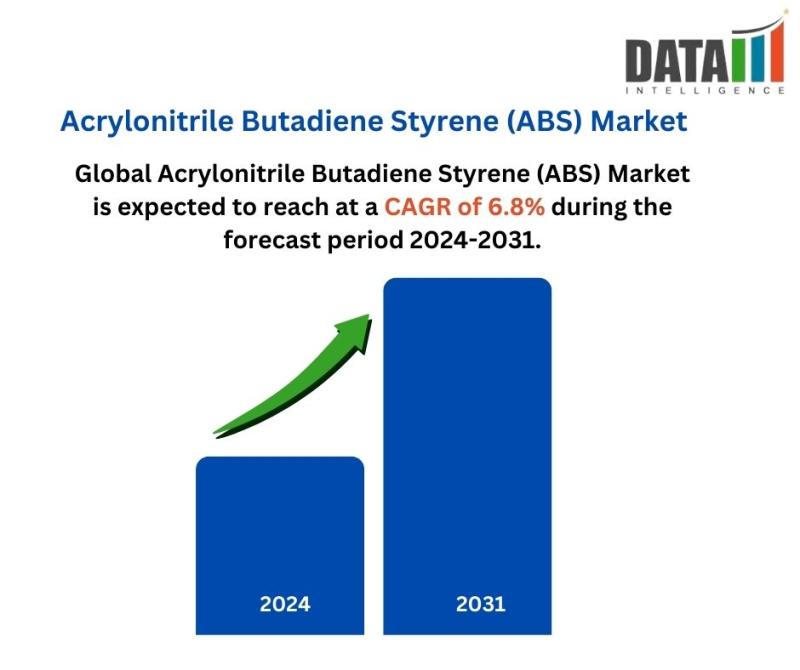 DATA
INTELLIGENCE

Acrylonitrile Butadiene Styrene (ABS) Market

Global Acrylonitrile Butadiene Styrene (ABS) Market is expected to reach at a CAGR of 6.8% during the forecast period 2024-2031.

2024

2031